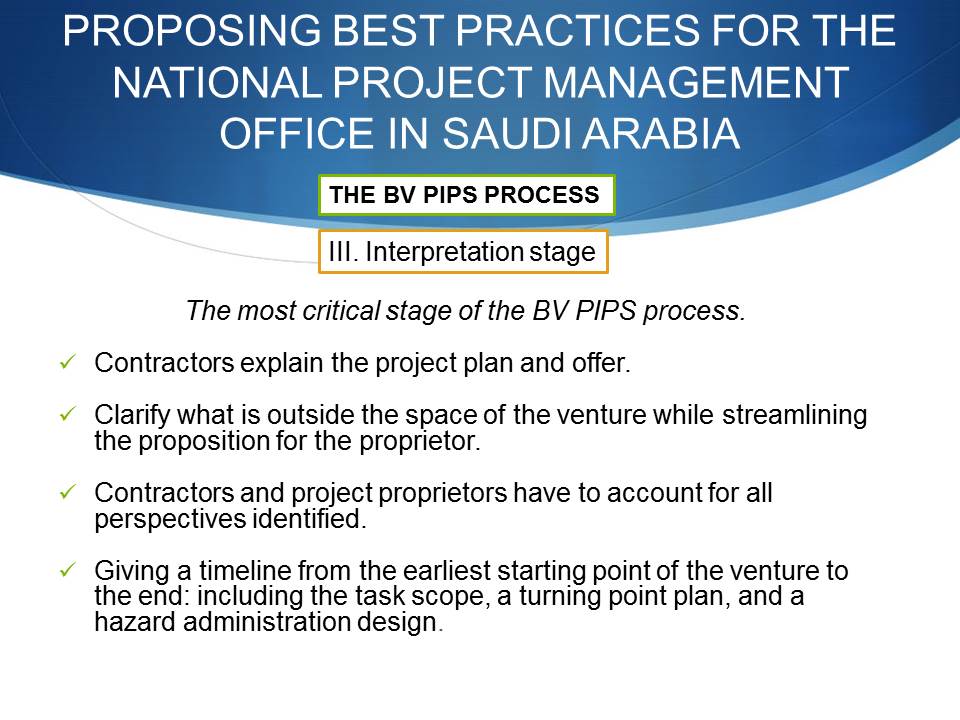 PROPOSING BEST PRACTICES FOR THE NATIONAL PROJECT MANAGEMENT OFFICE IN SAUDI ARABIA

THE BV PIPS PROCESS

III. Interpretation stage

The most critical stage of the BV PIPS process.

✓ Contractors explain the project plan and offer.

✓ Clarify what is outside the space of the venture while streamlining the proposition for the proprietor.

✓ Contractors and project proprietors have to account for all perspectives identified.

✓ Giving a timeline from the earliest starting point of the venture to the end: including the task scope, a turning point plan, and a hazard administration design.